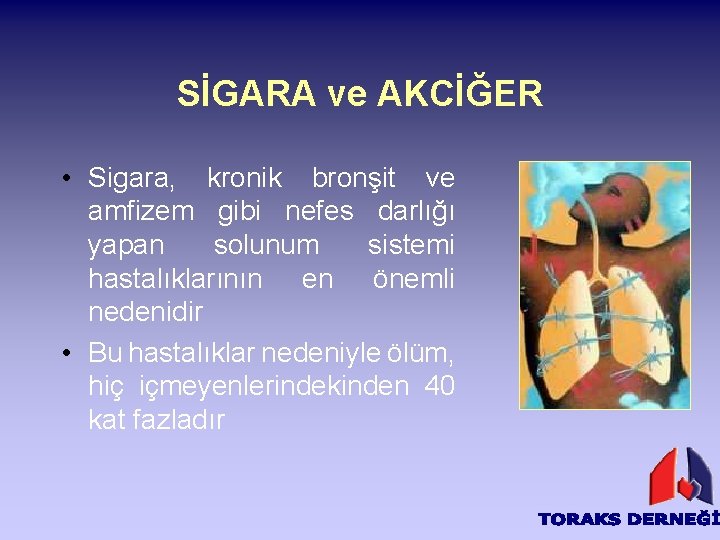 SİGARA ve AKCİĞER

• Sigara, kronik bronşit ve amfizem gibi nefes darlığı yapan solunum sistemi hastalıklarının en önemli nedenidir

• Bu hastalıklar nedeniyle ölüm, hiç içmeyenlerindekinden 40 kat fazladır

TORAKS DERNEĞİ